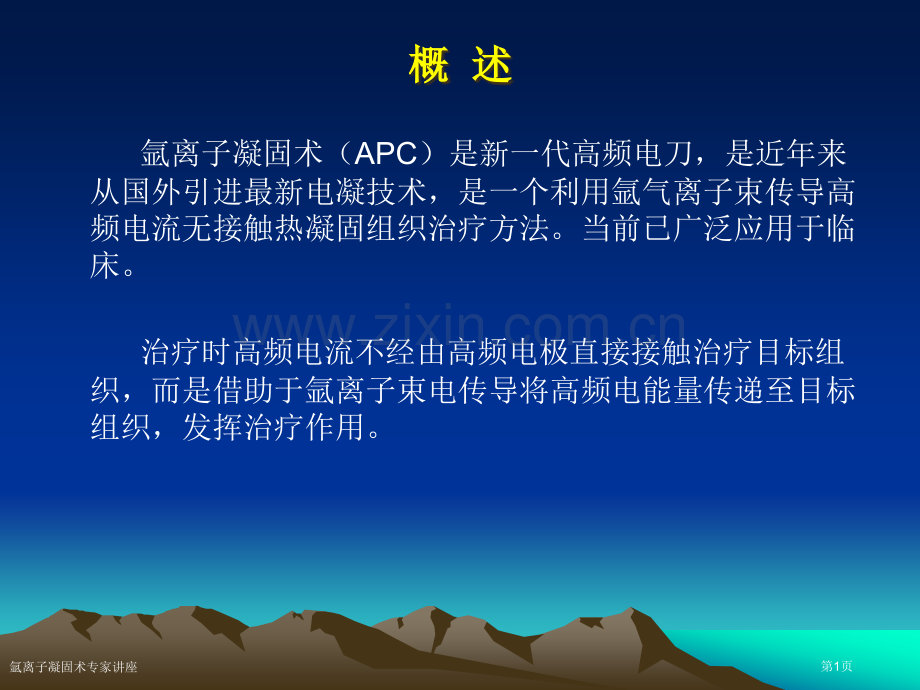 概 述

氩离子凝固术（APC）是新一代高频电刀，是近年来从国外引进最新电凝技术，是一个利用氩气离子束传导高频电流无接触热凝固组织治疗方法。当前已广泛应用于临床。

www.zixin.com.cn

治疗时高频电流不经由高频电极直接接触治疗目标组织，而是借助于氩离子束电传导将高频电能量传递至目标组织，发挥治疗作用。

氩离子凝固术专家讲座

第1页